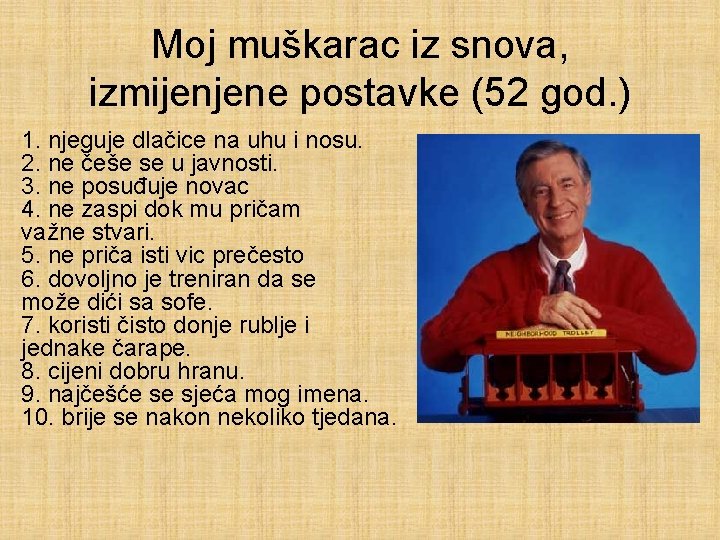 Moj muškarac iz snova, izmijenjene postavke (52 god.)

1. njeguje dlačice na uhu i nosu.
2. ne češe se u javnosti.
3. ne posuđuje novac
4. ne zaspi dok mu pričam važne stvari.
5. ne priča isti vic prečesto
6. dovoljno je treniran da se može dići sa sofe.
7. koristi čisto donje rublje i jednake čarape.
8. cijeni dobru hranu.
9. najčešće se sjeća mog imena.
10. brije se nakon nekoliko tjedana.

NEIGHBORHOOD TROLLEY